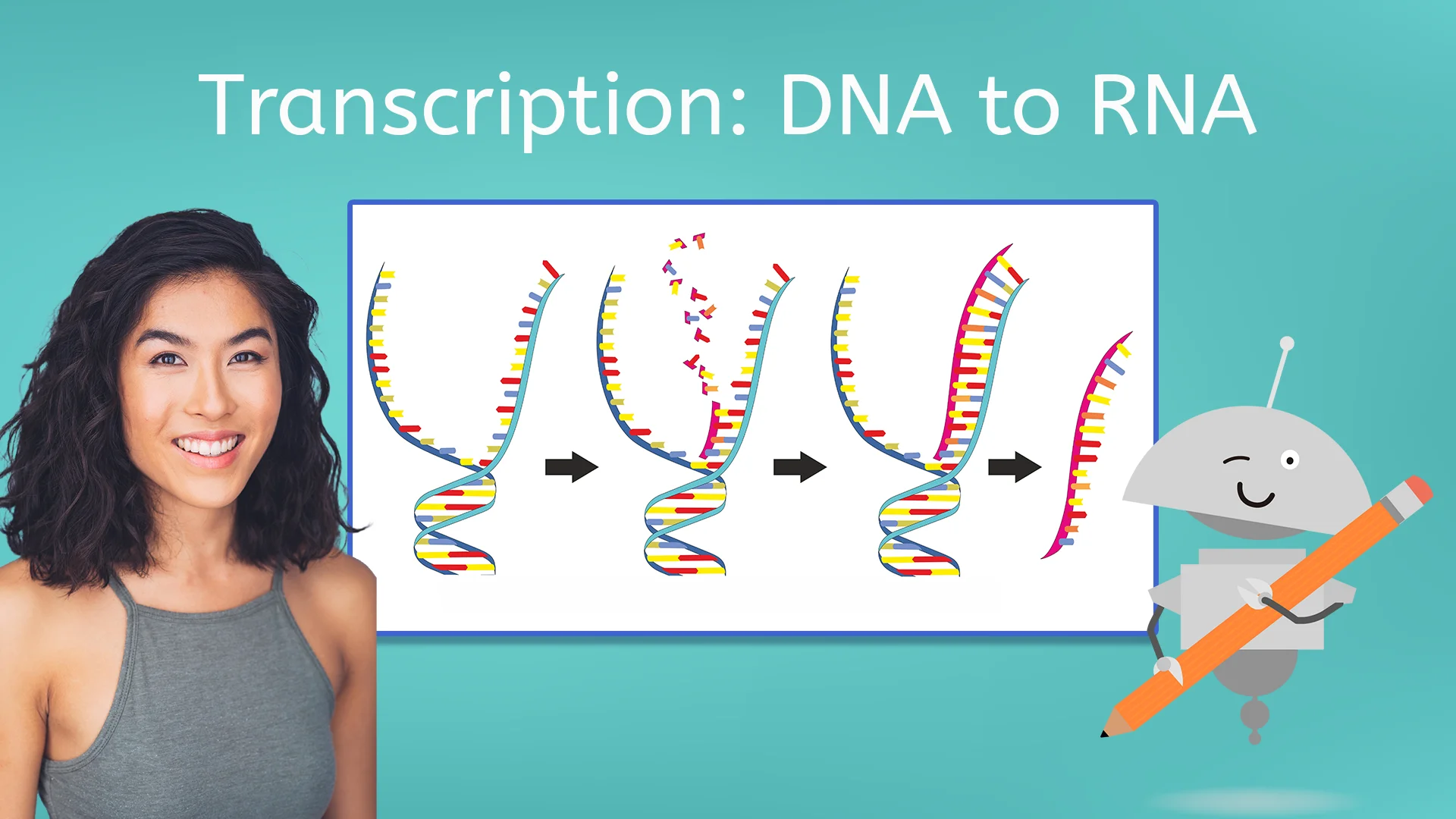 Transcription: DNA to RNA